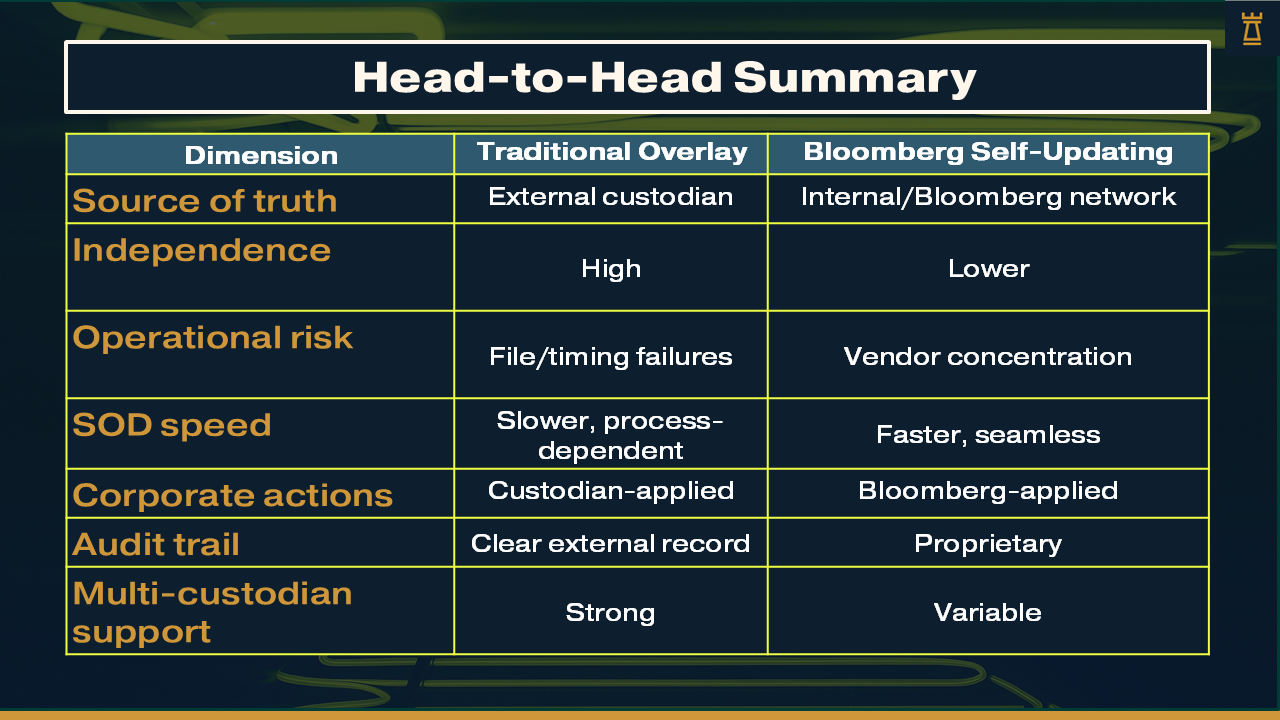 Head-to-Head Summary

| Dimension | Traditional Overlay | Bloomberg Self-Updating |
|---|---|---|
| Source of truth | External custodian | Internal/Bloomberg network |
| Independence | High | Lower |
| Operational risk | File/timing failures | Vendor concentration |
| SOD speed | Slower, process-dependent | Faster, seamless |
| Corporate actions | Custodian-applied | Bloomberg-applied |
| Audit trail | Clear external record | Proprietary |
| Multi-custodian support | Strong | Variable |